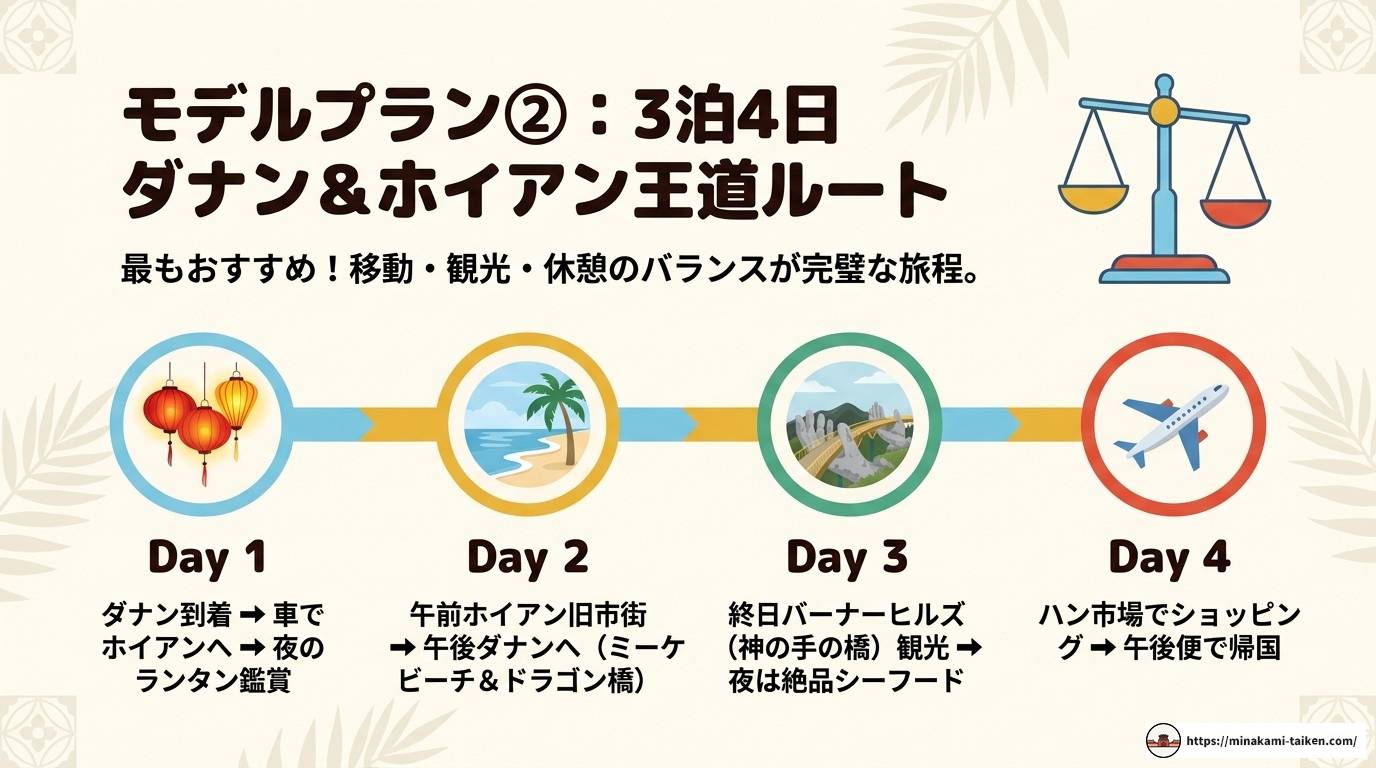 モデルプラン②：3泊4日
ダナン＆ホイアン王道ルート

最もおすすめ！移動・観光・休憩のバランスが完璧な旅程。

Day 1

ダナン到着 ➡ 車でホイアンへ ➡ 夜のランタン鑑賞

Day 2

午前ホイアン旧市街 ➡ 午後ダナンへ（ミーケビーチ＆ドラゴン橋）

Day 3

終日バーナーヒルズ（神の手の橋）観光 ➡ 夜は絶品シーフード

Day 4

ハン市場でショッピング ➡ 午後便で帰国

https://minakami-taiken.com/